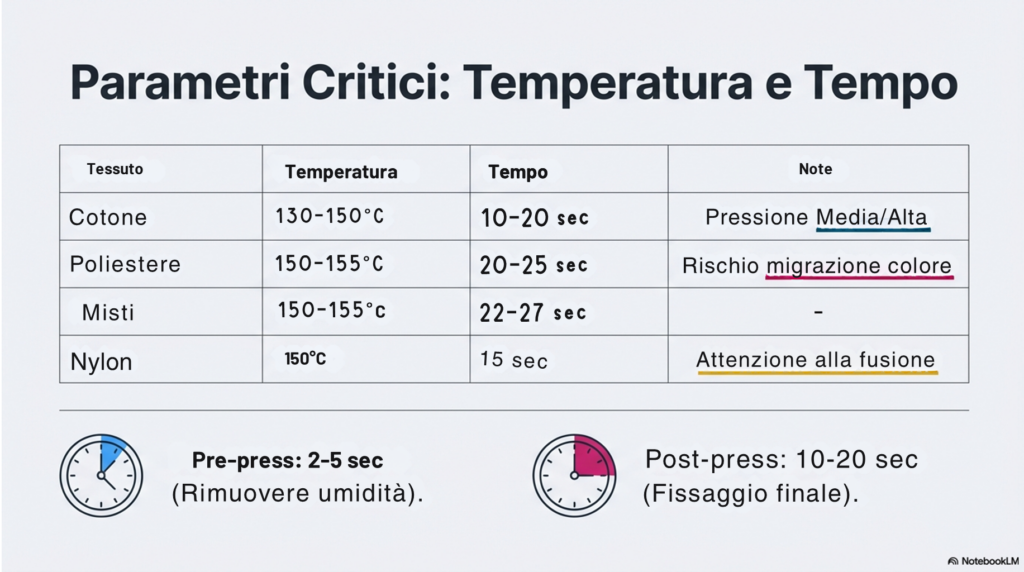 Parametri Critici: Temperatura e Tempo

| Tessuto | Temperatura | Tempo | Note |
|---|---|---|---|
| Cotone | 130-150°C | 10-20 sec | Pressione Media/Alta |
| Poliestere | 150-155°C | 20-25 sec | Rischio migrazione colore |
| Misti | 150-155°c | 22-27 sec | - |
| Nylon | 150°C | 15 sec | Attenzione alla fusione |

Pre-press: 2-5 sec (Rimuovere umidità).

Post-press: 10-20 sec (Fissaggio finale).

NotebookLM